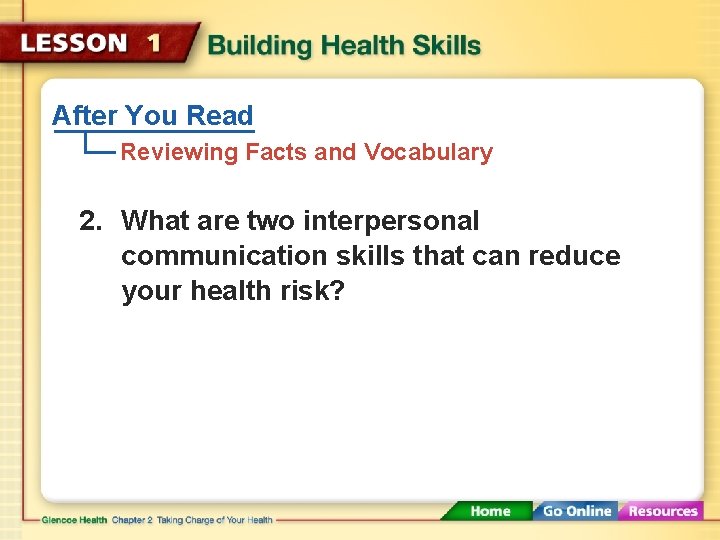 LESSON 1 Building Health Skills

After You Read

Reviewing Facts and Vocabulary

2. What are two interpersonal communication skills that can reduce your health risk?

Glencoe Health Chapter 2 Taking Charge of Your Health

Home Go Online Resources